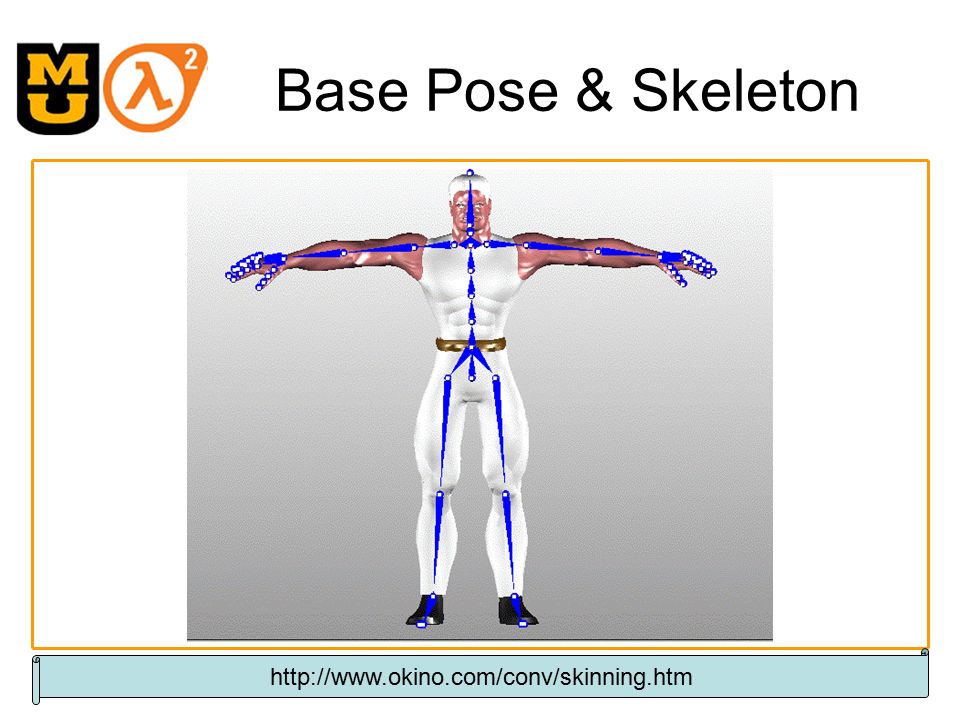 MU

$\lambda^2$

Base Pose & Skeleton

http://www.okino.com/conv/skinning.htm